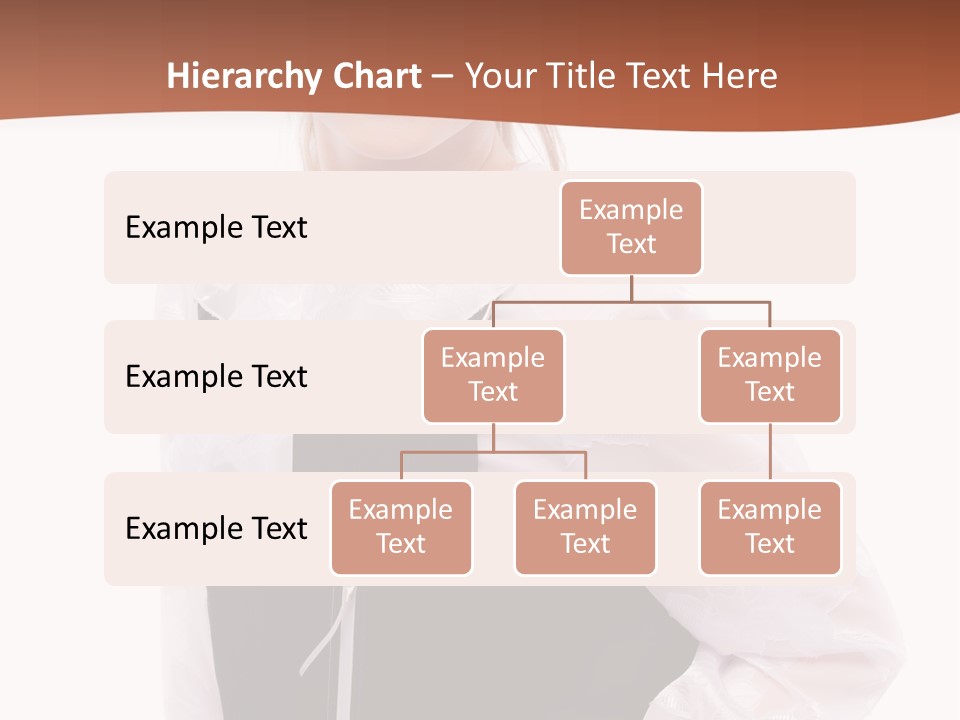 Hierarchy Chart – Your Title Text Here

Example Text

Example Text

Example Text

Example Text

Example Text

Example Text

Example Text

Example Text

Example Text